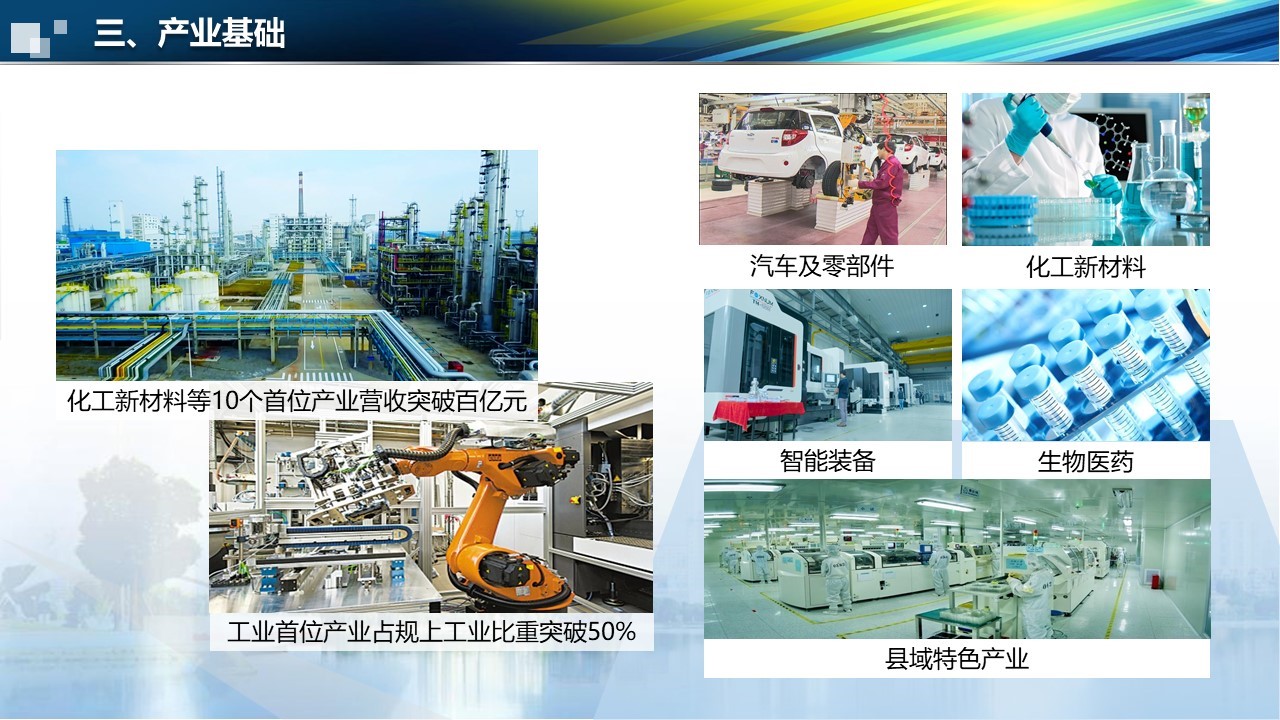 三、产业基础

化工新材料等10个首位产业营收突破百亿元

工业首位产业占规上工业比重突破50%

汽车及零部件

化工新材料

智能装备

生物医药

县域特色产业